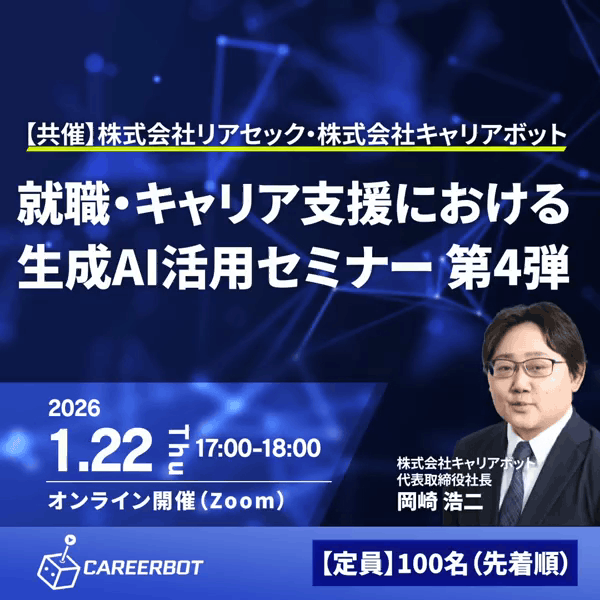 【共催】株式会社リアセック・株式会社キャリアボット

就職・キャリア支援における
生成AI活用セミナー 第4弾

2026
1.22 Thu 17:00-18:00
オンライン開催（Zoom）

株式会社キャリアボット
代表取締役社長
岡崎 浩二

CAREERBOT

【定員】100名（先着順）